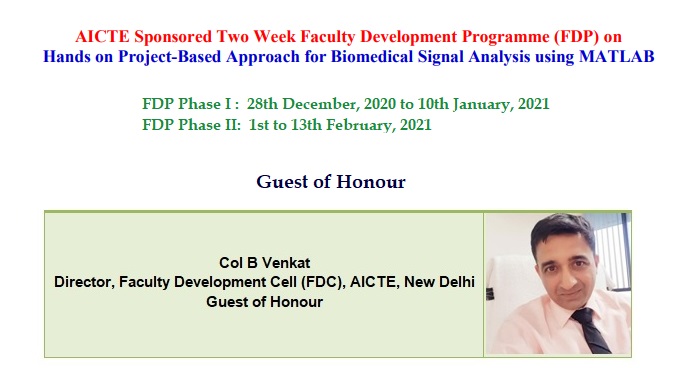 AICTE Sponsored Two Week Faculty Development Programme (FDP) on
Hands on Project-Based Approach for Biomedical Signal Analysis using MATLAB

FDP Phase I : 28th December, 2020 to 10th January, 2021
FDP Phase II: 1st to 13th February, 2021

Guest of Honour

Col B Venkat
Director, Faculty Development Cell (FDC), AICTE, New Delhi
Guest of Honour